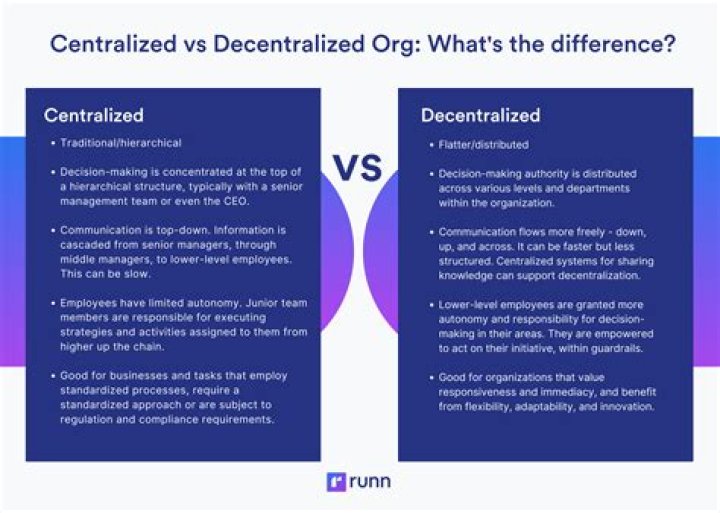 Centralized vs Decentralized Org: What's the difference?

Centralized

• Traditional/hierarchical

• Decision-making is concentrated at the top of a hierarchical structure, typically with a senior management team or even the CEO.

• Communication is top-down. Information is cascaded from senior managers, through middle managers, to lower-level employees. This can be slow.

• Employees have limited autonomy. Junior team members are responsible for executing strategies and activities assigned to them from higher up the chain.

• Good for businesses and tasks that employ standardized processes, require a standardized approach or are subject to regulation and compliance requirements.

VS

Decentralized

• Flatter/distributed

• Decision-making authority is distributed across various levels and departments within the organization.

• Communication flows more freely - down, up, and across. It can be faster but less structured. Centralized systems for sharing knowledge can support decentralization.

• Lower-level employees are granted more autonomy and responsibility for decision-making in their areas. They are empowered to act on their initiative, within guardrails.

• Good for organizations that value responsiveness and immediacy, and benefit from flexibility, adaptability, and innovation.

runn